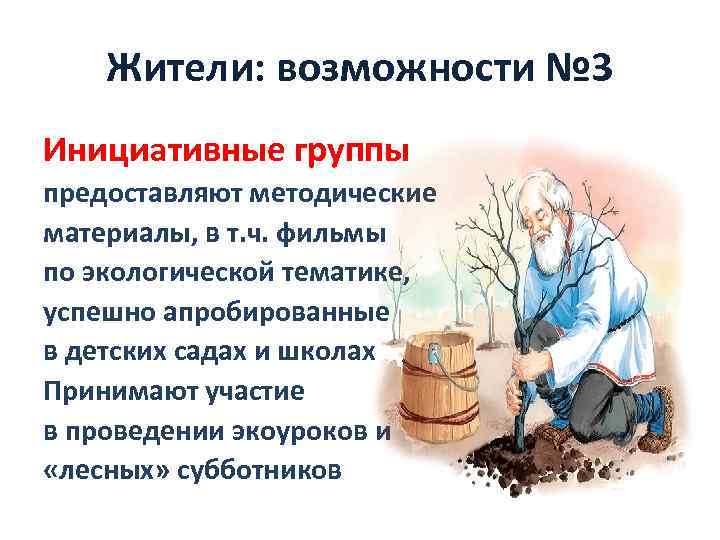 Жители: возможности №3

Инициативные группы предоставляют методические материалы, в т.ч. фильмы по экологической тематике, успешно апробированные в детских садах и школах

Принимают участие в проведении экоуроков и «лесных» субботников